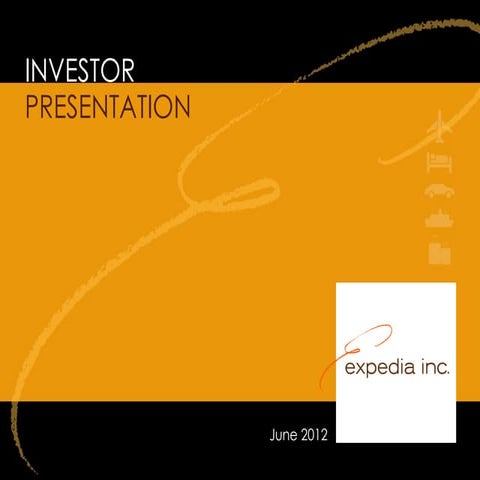 INVESTOR
PRESENTATION

expedia inc.

June 2012